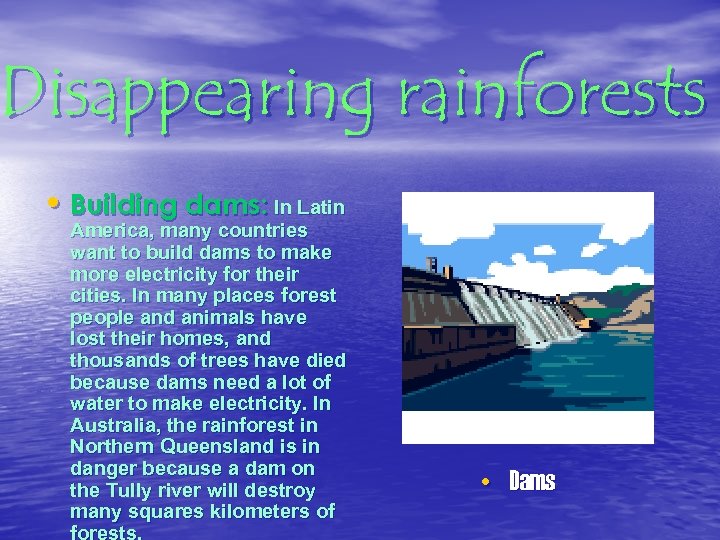 Disappearing rainforests

• Building dams: In Latin America, many countries want to build dams to make more electricity for their cities. In many places forest people and animals have lost their homes, and thousands of trees have died because dams need a lot of water to make electricity. In Australia, the rainforest in Northern Queensland is in danger because a dam on the Tully river will destroy many squares kilometers of forests.

• Dams